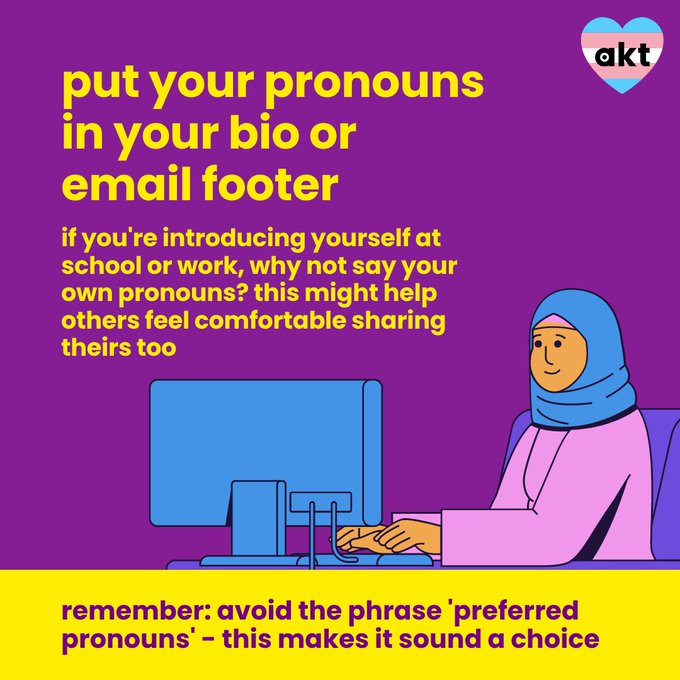 akt

put your pronouns in your bio or email footer

if you're introducing yourself at school or work, why not say your own pronouns? this might help others feel comfortable sharing theirs too

remember: avoid the phrase 'preferred pronouns' - this makes it sound a choice